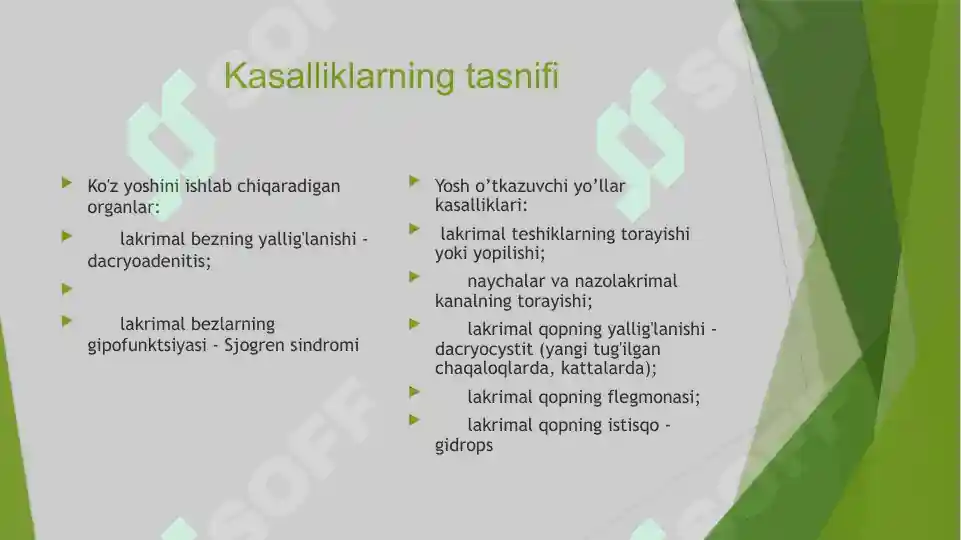 Kasalliklarning tasnifi

Ko'z yoshini ishlab chiqaradigan organlar:

lakrimal bezning yallig'lanishi - dacryoadenitis;

lakrimal bezlarning gipofunktsiyasi - Sjogren sindromi

Yosh o’tkazuvchi yo’llar kasalliklari:

lakrimal teshiklarning torayishi yoki yopilishi;

naychalar va nazolakrimal kanalning torayishi;

lakrimal qopning yallig'lanishi - dacryocystit (yangi tug'ilgan chaqaloqlarda, kattalarda);

lakrimal qopning flegmonasi;

lakrimal qopning istisqo - gidrops

SOFF